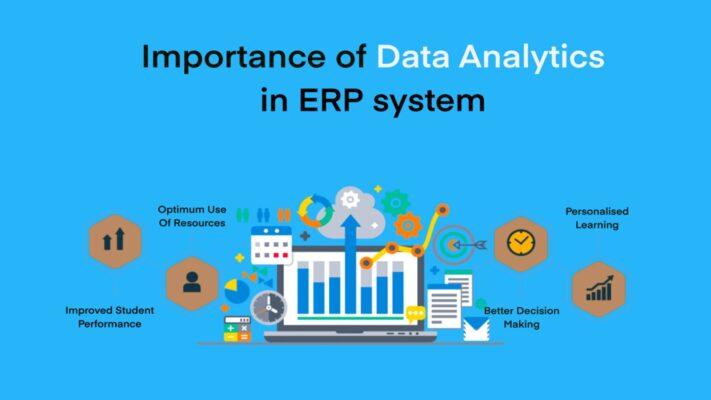 Importance of Data Analytics in ERP system

Optimum Use Of Resources

Personalised Learning

Improved Student Performance

Better Decision Making